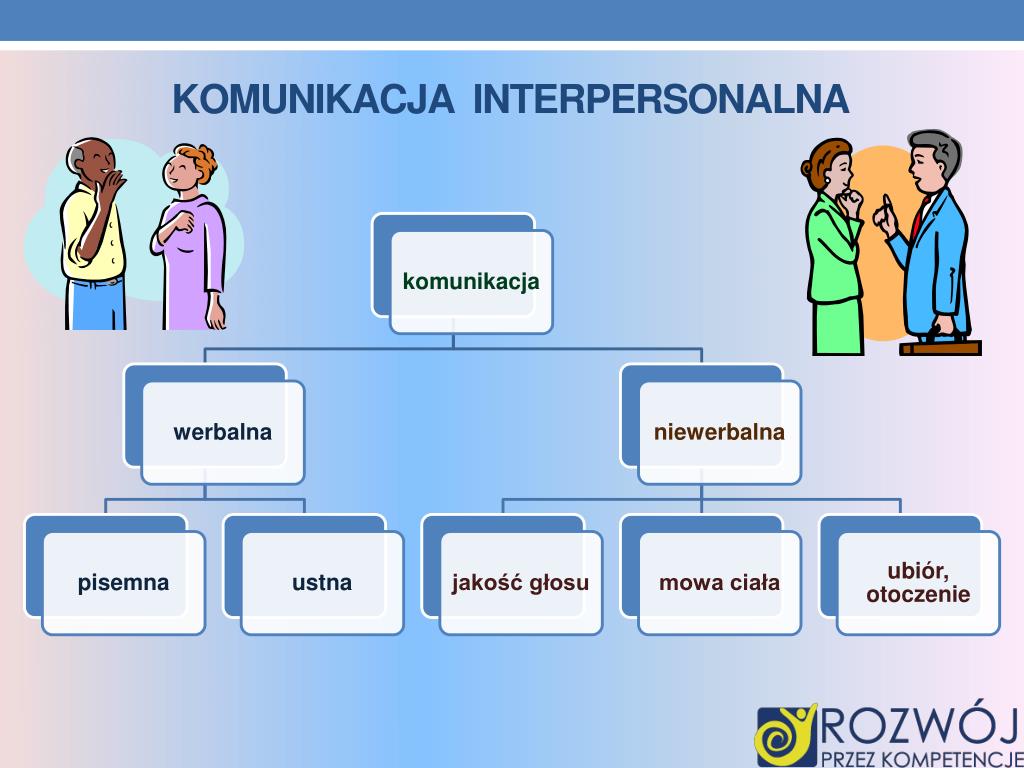 KOMUNIKACJA INTERPERSONALNA

komunikacja

werbalna

niewerbalna

pisemna

ustna

jakość głosu

mowa ciała

ubiór, otoczenie

ROZWÓJ
PRZEZ KOMPETENCJE